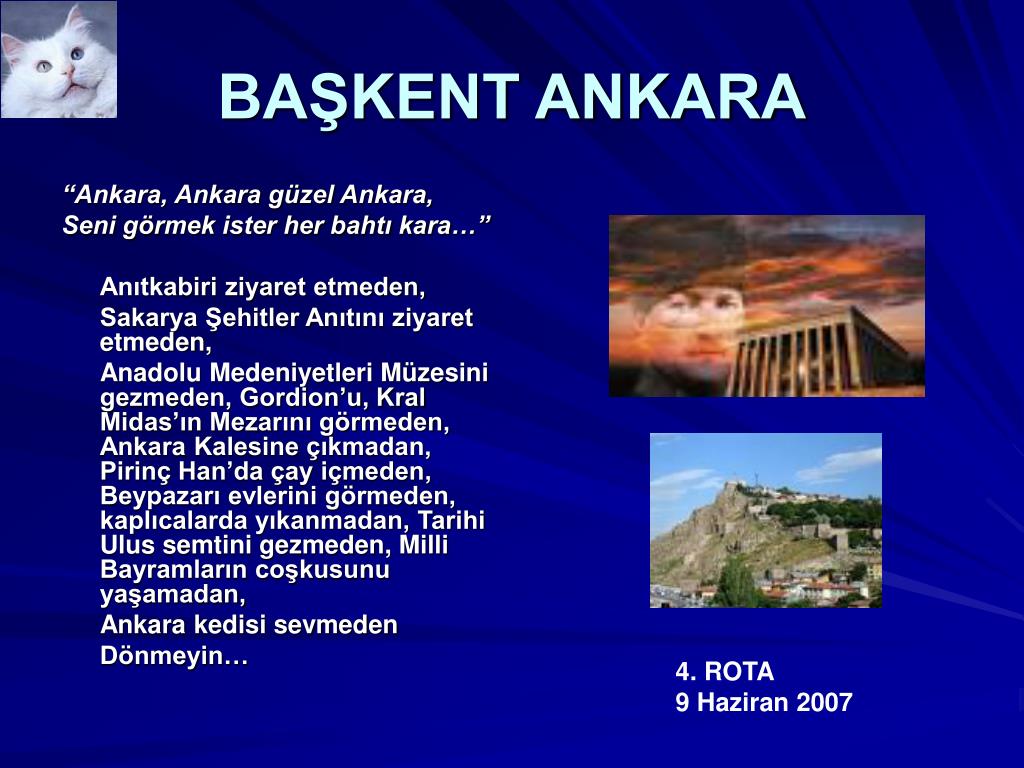 BAŞKENT ANKARA

“Ankara, Ankara güzel Ankara,
Seni görmek ister her bahtı kara…”

Anıtkabiri ziyaret etmeden,

Sakarya Şehitler Anıtını ziyaret etmeden,

Anadolu Medeniyetleri Müzesini gezmeden, Gordion’u, Kral Midas’ın Mezarını görmeden, Ankara Kalesine çıkmadan, Pirinç Han’da çay içmeden, Beypazarı evlerini görmeden, kaplıcalarda yıkanmadan, Tarihi Ulus semtini gezmeden, Milli Bayramların coşkusunu yaşamadan,

Ankara kedisi sevmeden

Dönmeyin…

4. ROTA
9 Haziran 2007